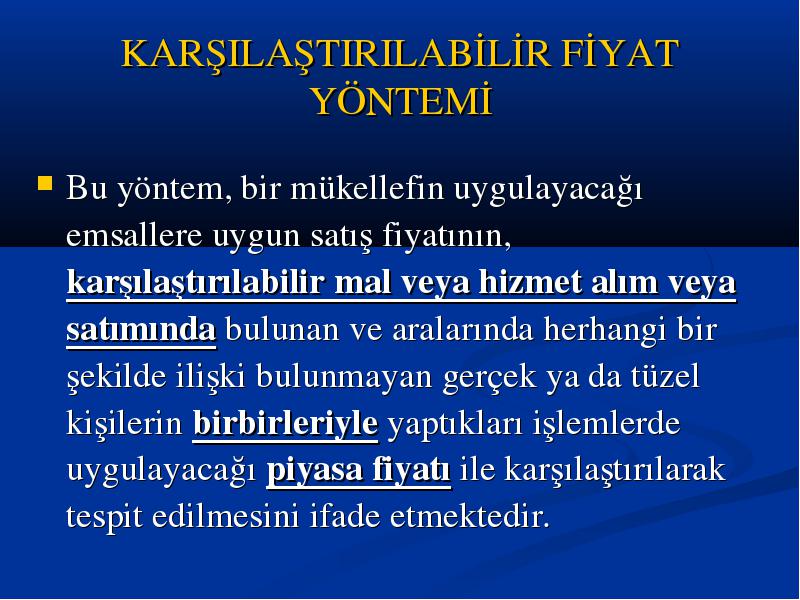 KARŞILAŞTIRILABİLİR FİYAT YÖNTEMİ

Bu yöntem, bir mükellefin uygulayacağı emsallere uygun satış fiyatının, karşılaştırılabilir mal veya hizmet alım veya satımında bulunan ve aralarında herhangi bir şekilde ilişki bulunmayan gerçek ya da tüzel kişilerin birbirleriyle yaptıkları işlemlerde uygulayacağı piyasa fiyatı ile karşılaştırılarak tespit edilmesini ifade etmektedir.